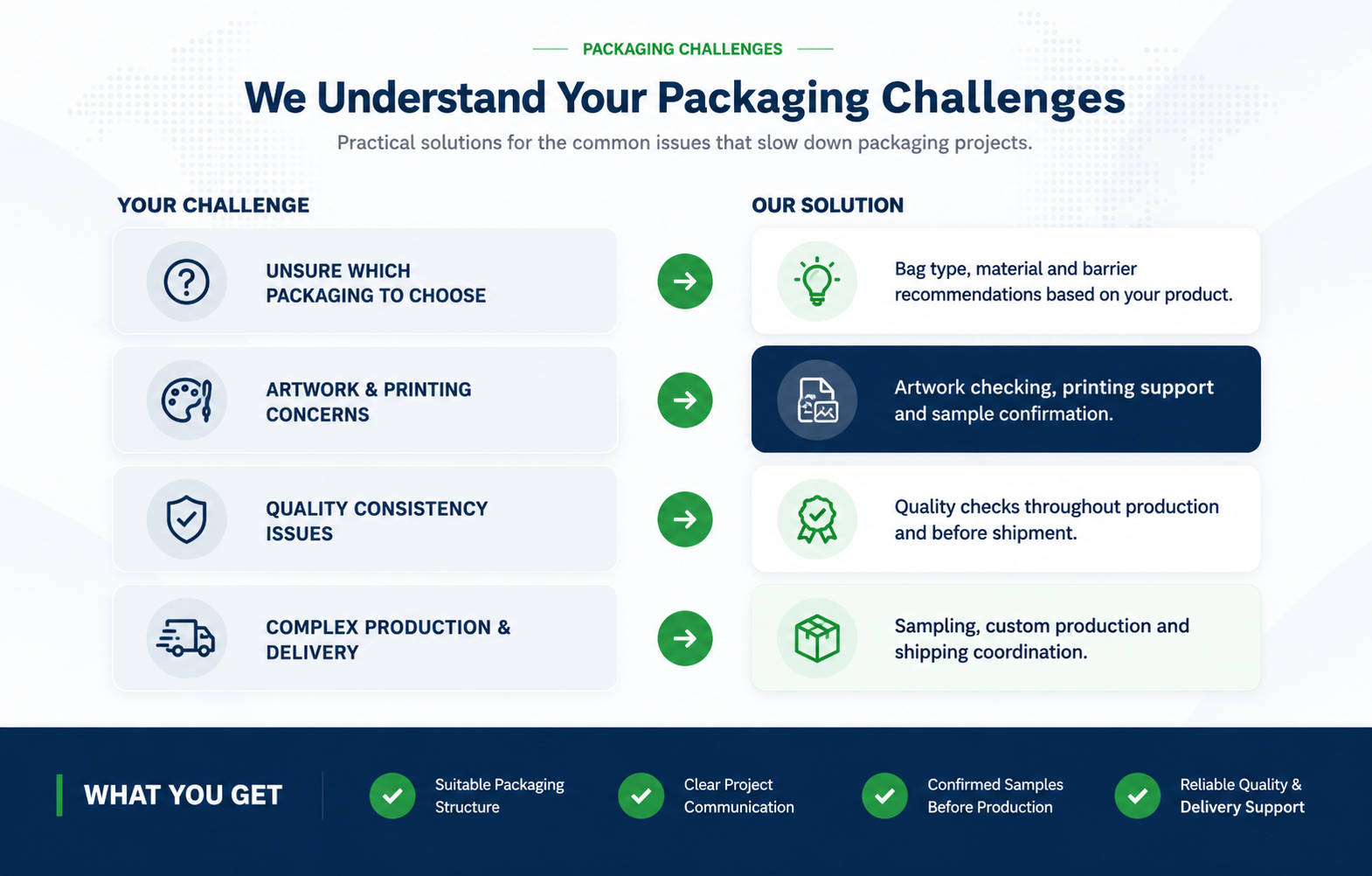 PACKAGING CHALLENGES

We Understand Your Packaging Challenges

Practical solutions for the common issues that slow down packaging projects.

YOUR CHALLENGE

UNSURE WHICH PACKAGING TO CHOOSE

ARTWORK & PRINTING CONCERNS

QUALITY CONSISTENCY ISSUES

COMPLEX PRODUCTION & DELIVERY

OUR SOLUTION

Bag type, material and barrier recommendations based on your product.

Artwork checking, printing support and sample confirmation.

Quality checks throughout production and before shipment.

Sampling, custom production and shipping coordination.

WHAT YOU GET

Suitable Packaging Structure

Clear Project Communication

Confirmed Samples Before Production

Reliable Quality & Delivery Support